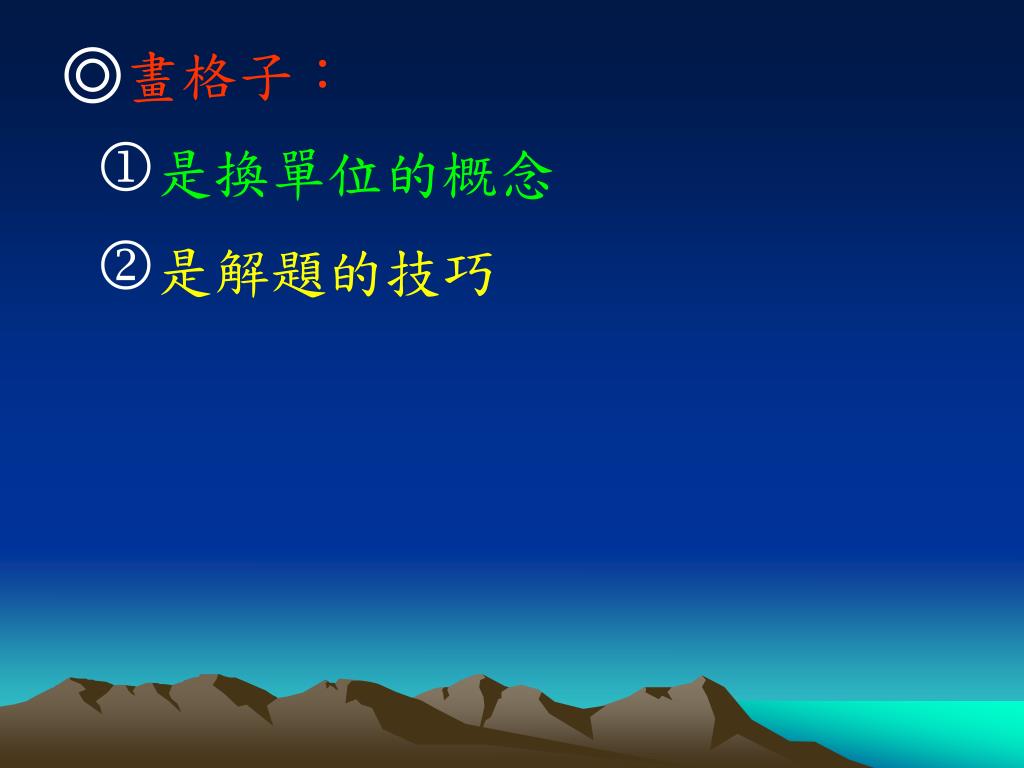 ◎畫格子：

①是換單位的概念

②是解題的技巧